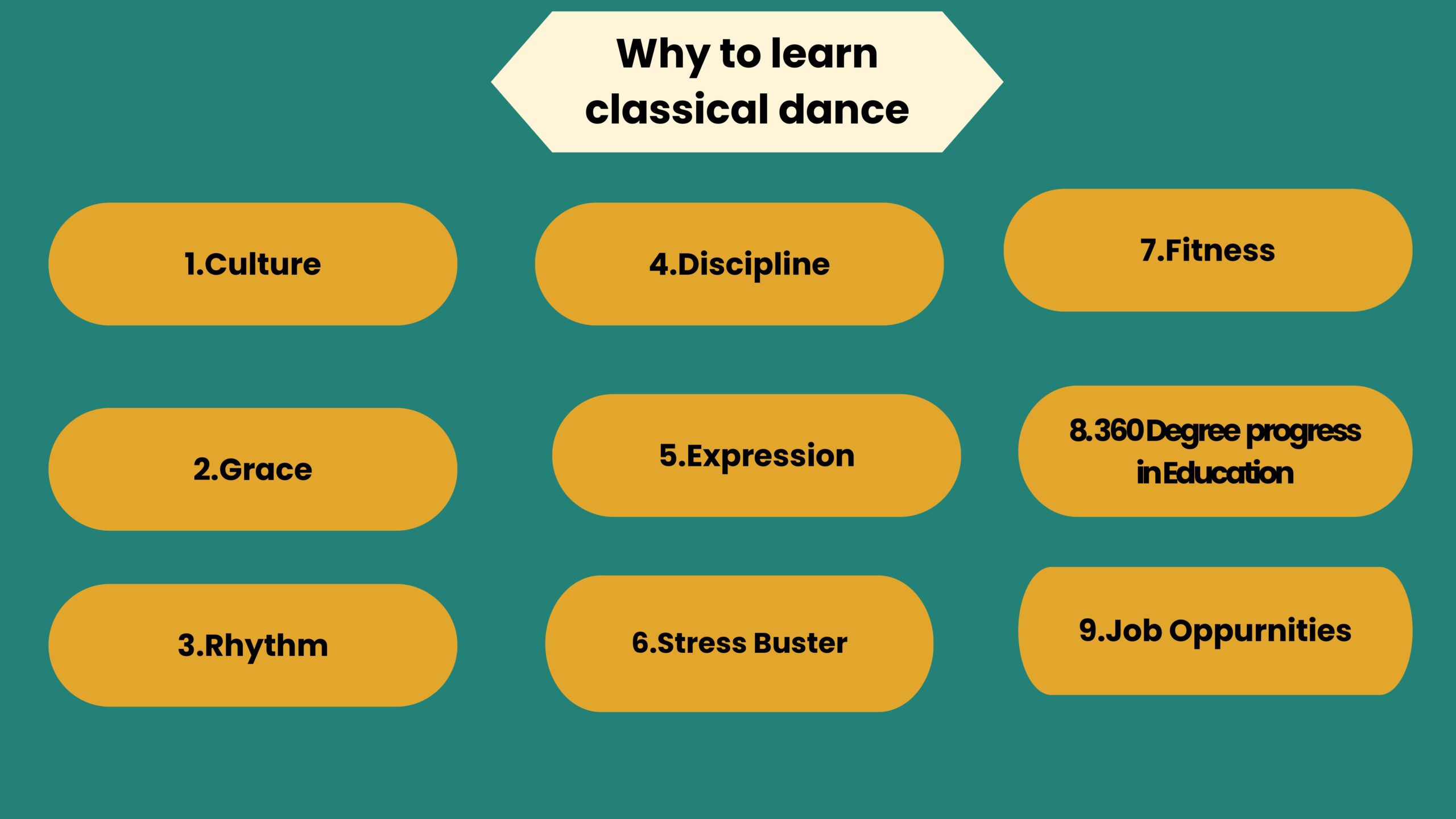 Why to learn classical dance

1.Culture

2.Grace

3.Rhythm

4.Discipline

5.Expression

6.Stress Buster

7.Fitness

8.360 Degree progress in Education

9.Job Oppurnities